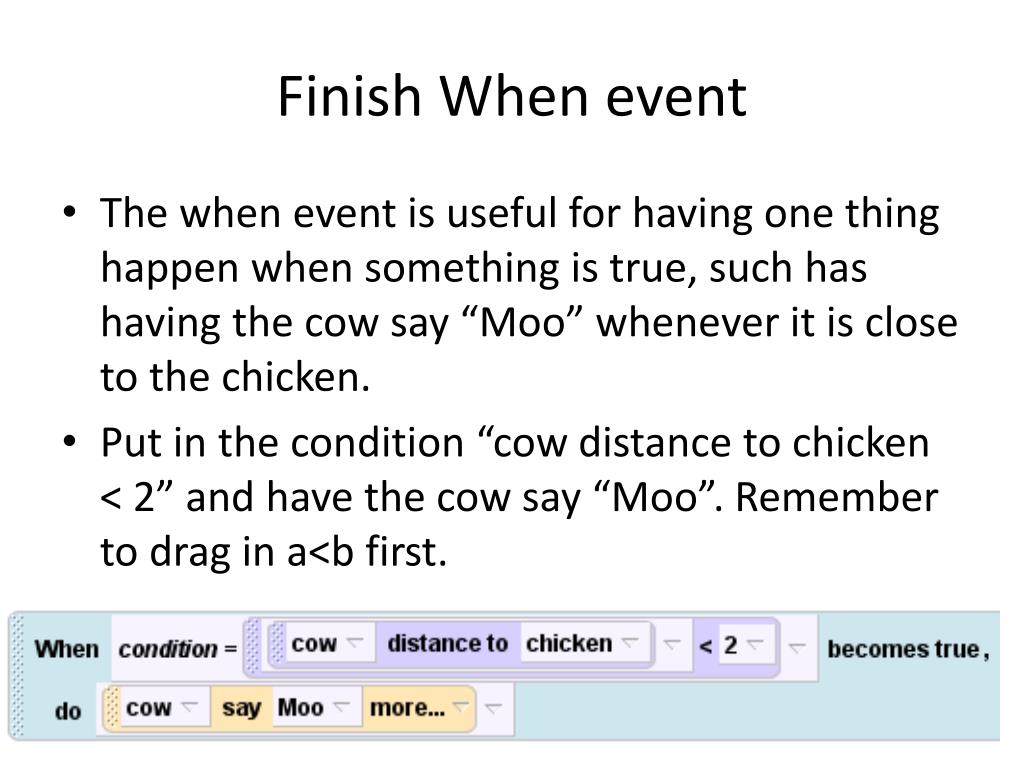 Finish When event

• The when event is useful for having one thing happen when something is true, such has having the cow say “Moo” whenever it is close to the chicken.

• Put in the condition “cow distance to chicken < 2” and have the cow say “Moo”. Remember to drag in a<b first.

When condition = cow distance to chicken < 2 becomes true,
do cow say Moo more...